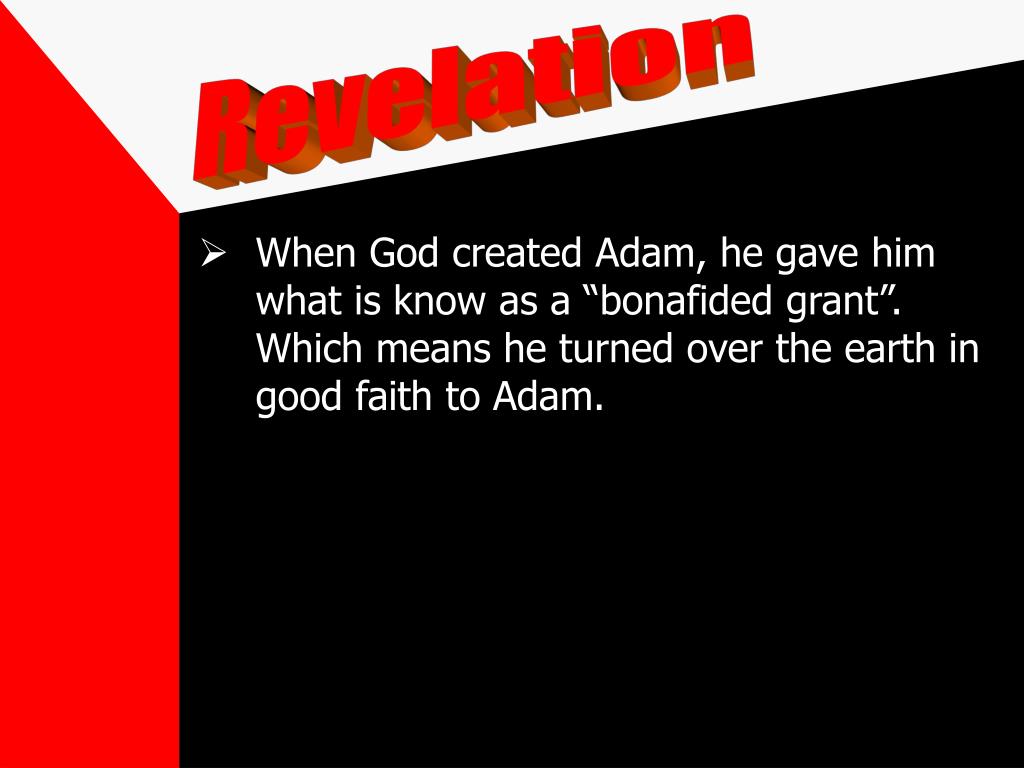 Revelation

➢ When God created Adam, he gave him what is know as a “bonafided grant”. Which means he turned over the earth in good faith to Adam.